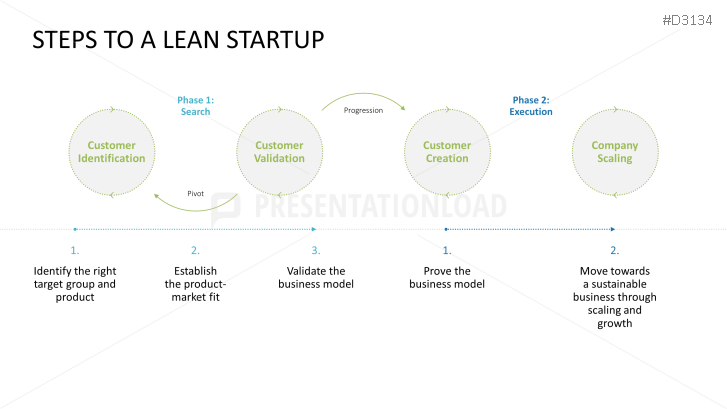 #D3134

STEPS TO A LEAN STARTUP

Phase 1: Search

Progression

Phase 2: Execution

Customer Identification

Customer Validation

Customer Creation

Company Scaling

Pivot

PRESENTATIONLOAD

1.

Identify the right target group and product

2.

Establish the product-market fit

3.

Validate the business model

1.

Prove the business model

2.

Move towards a sustainable business through scaling and growth